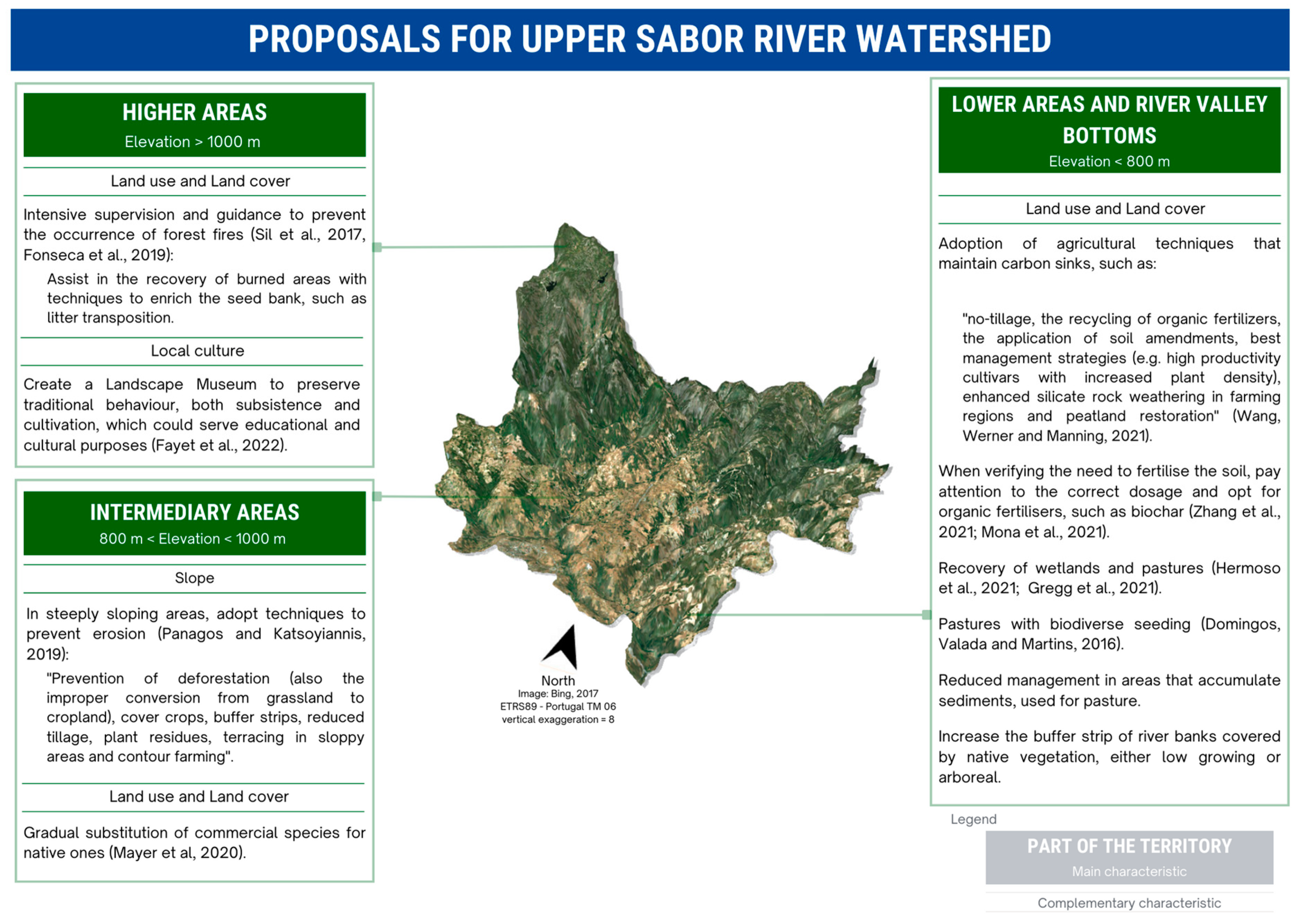 PROPOSALS FOR UPPER SABOR RIVER WATERSHED

HIGHER AREAS
Elevation > 1000 m

Land use and Land cover

Intensive supervision and guidance to prevent the occurrence of forest fires (Sil et al., 2017, Fonseca et al., 2019):

Assist in the recovery of burned areas with techniques to enrich the seed bank, such as litter transposition.

Local culture

Create a Landscape Museum to preserve traditional behaviour, both subsistence and cultivation, which could serve educational and cultural purposes (Fayet et al., 2022).

INTERMEDIARY AREAS
800 m < Elevation < 1000 m

Slope

In steeply sloping areas, adopt techniques to prevent erosion (Panagos and Katsoyiannis, 2019):

"Prevention of deforestation (also the improper conversion from grassland to cropland), cover crops, buffer strips, reduced tillage, plant residues, terracing in sloppy areas and contour farming".

Land use and Land cover

Gradual substitution of commercial species for native ones (Mayer et al, 2020).

North
Image: Bing, 2017
ETRS89 - Portugal TM 06
vertical exaggeration = 8

LOWER AREAS AND RIVER VALLEY BOTTOMS
Elevation < 800 m

Land use and Land cover

Adoption of agricultural techniques that maintain carbon sinks, such as:

"no-tillage, the recycling of organic fertilizers, the application of soil amendments, best management strategies (e.g. high productivity cultivars with increased plant density), enhanced silicate rock weathering in farming regions and peatland restoration" (Wang, Werner and Manning, 2021).

When verifying the need to fertilise the soil, pay attention to the correct dosage and opt for organic fertilisers, such as biochar (Zhang et al., 2021; Mona et al., 2021).

Recovery of wetlands and pastures (Hermoso et al., 2021; Gregg et al., 2021).

Pastures with biodiverse seeding (Domingos, Valada and Martins, 2016).

Reduced management in areas that accumulate sediments, used for pasture.

Increase the buffer strip of river banks covered by native vegetation, either low growing or arboreal.

Legend

PART OF THE TERRITORY
Main characteristic

Complementary characteristic